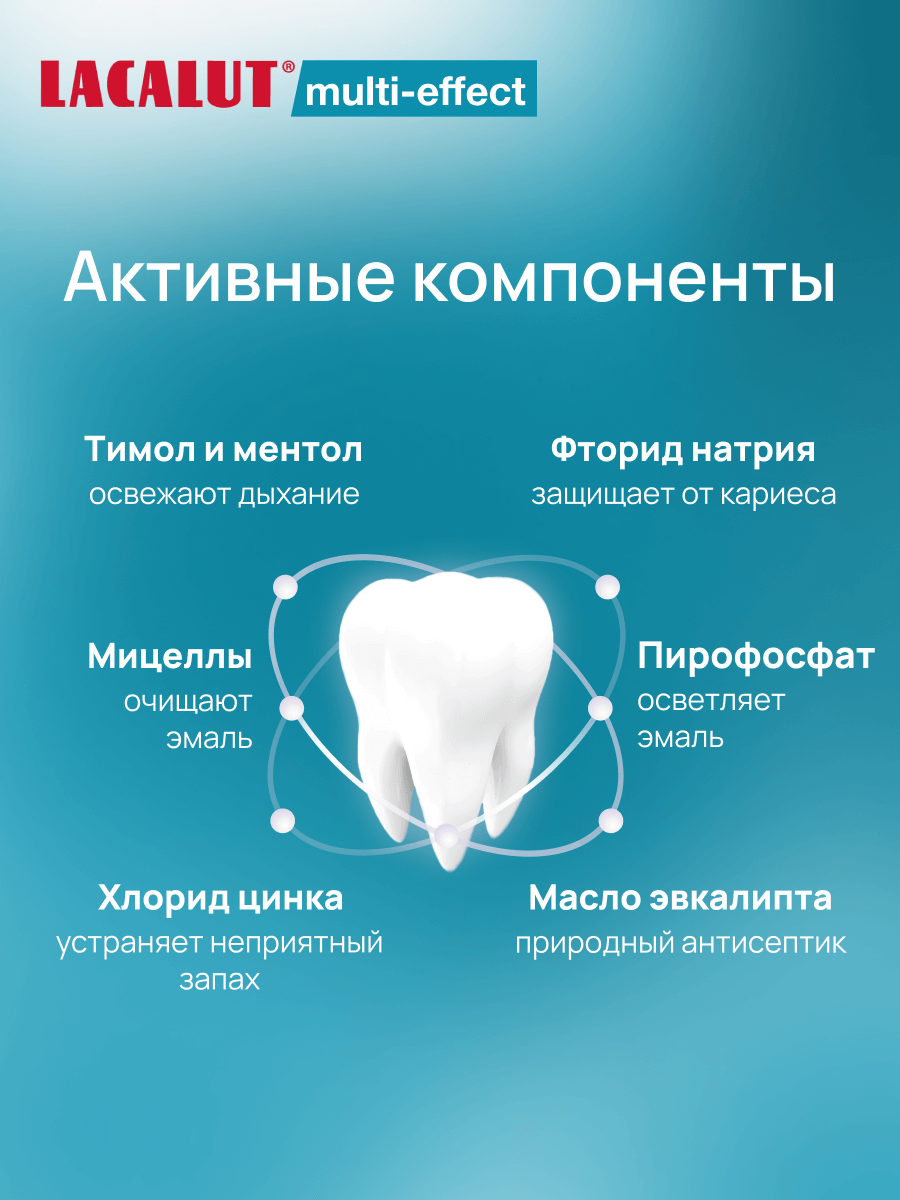 LACALUT® multi-effect

Активные компоненты

Тимол и ментол
освежают дыхание

Фторид натрия
защищает от кариеса

Мицеллы
очищают эмаль

Пирофосфат
осветляет эмаль

Хлорид цинка
устраняет неприятный запах

Масло эвкалипта
природный антисептик